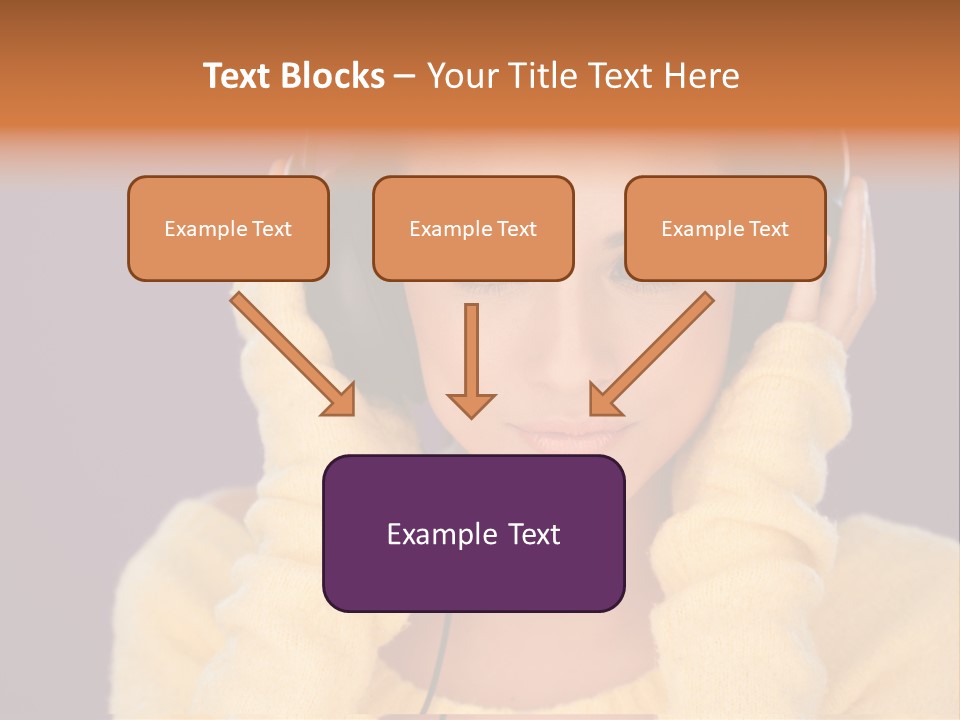 Text Blocks – Your Title Text Here

Example Text

Example Text

Example Text

Example Text